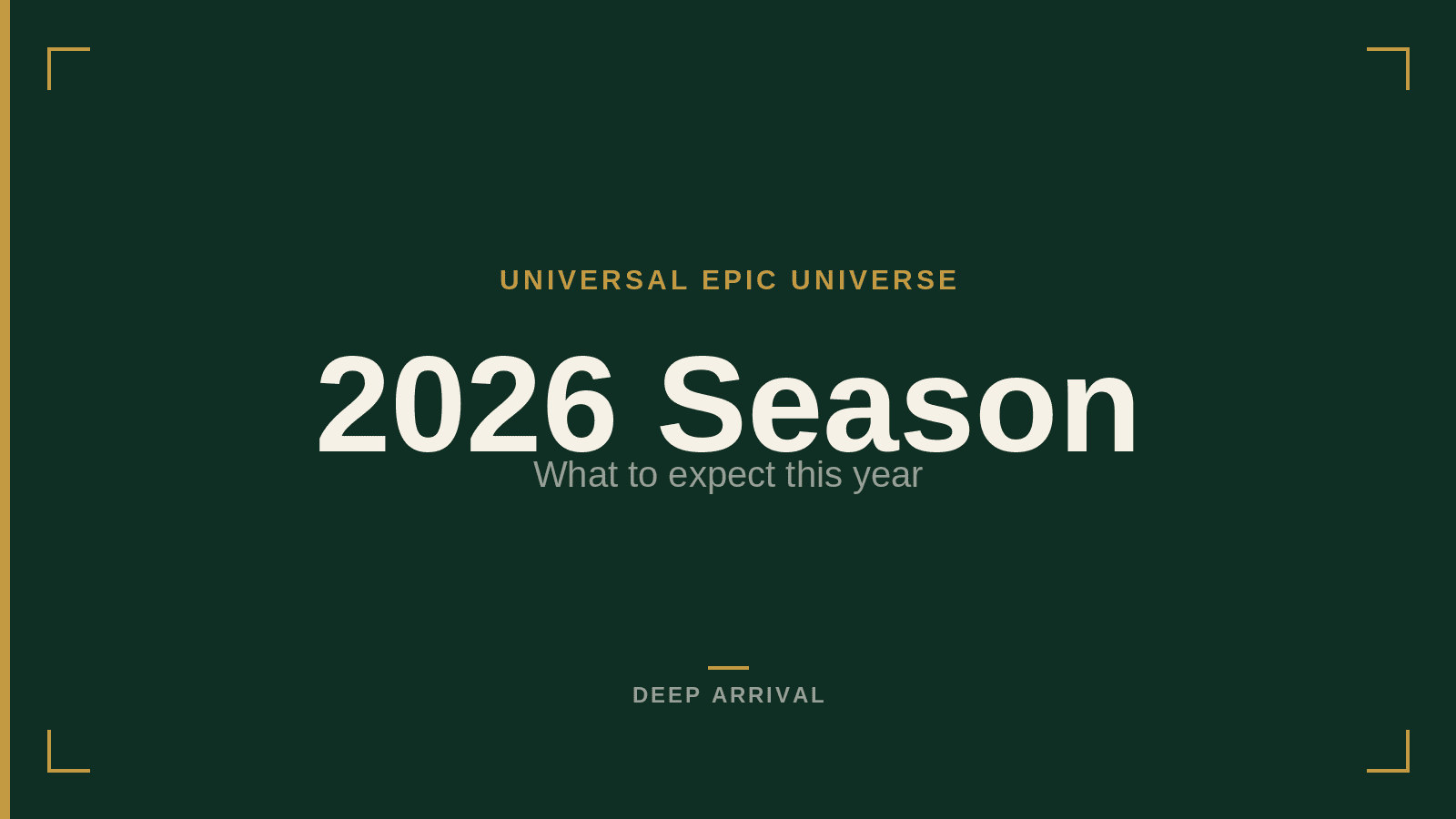 UNIVERSAL EPIC UNIVERSE

2026 Season

What to expect this year

DEEP ARRIVAL